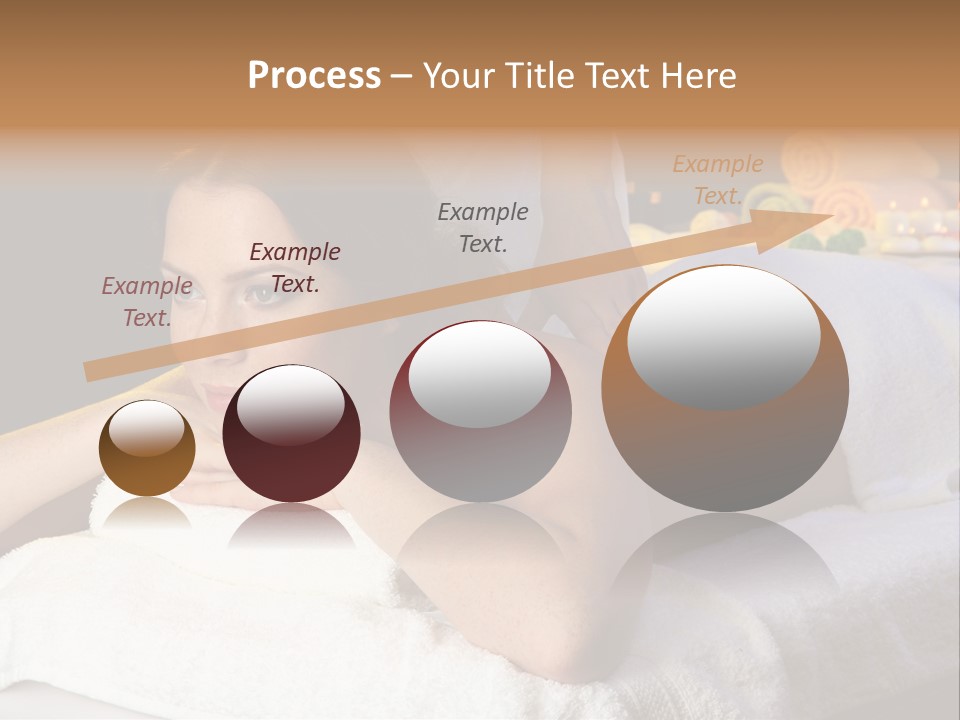 Process – Your Title Text Here

Example Text.

Example Text.

Example Text.

Example Text.